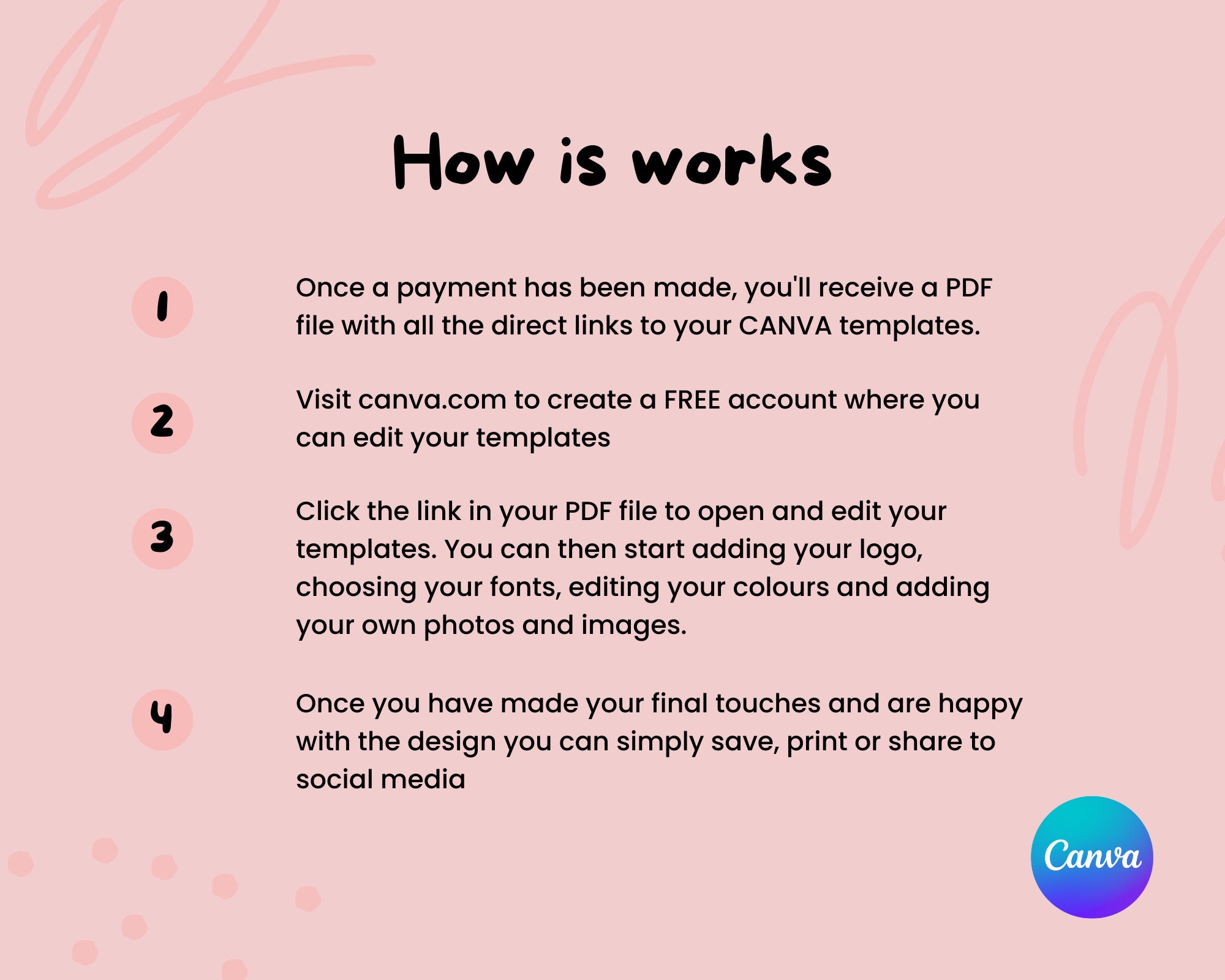 How is works

1 Once a payment has been made, you'll receive a PDF file with all the direct links to your CANVA templates.

2 Visit canva.com to create a FREE account where you can edit your templates

3 Click the link in your PDF file to open and edit your templates. You can then start adding your logo, choosing your fonts, editing your colours and adding your own photos and images.

4 Once you have made your final touches and are happy with the design you can simply save, print or share to social media

Canva